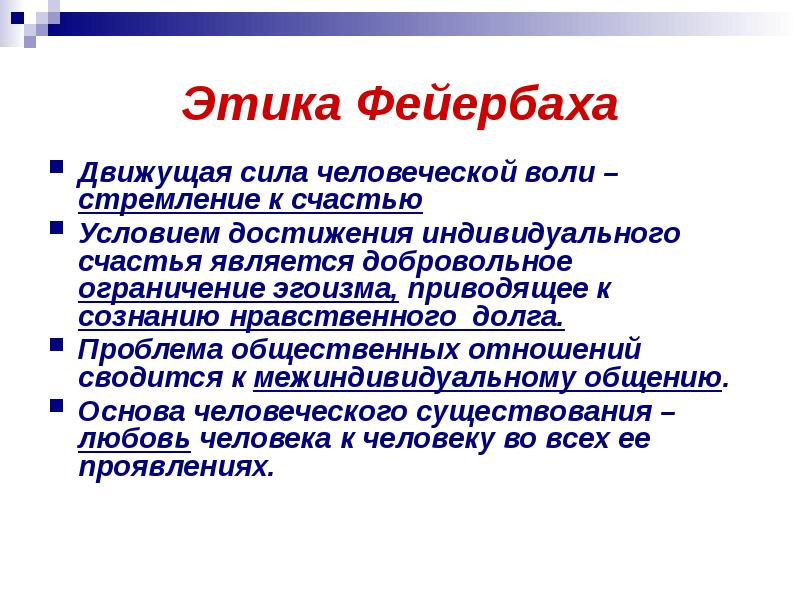 Этика Фейербаха

Движущая сила человеческой воли – стремление к счастью

Условием достижения индивидуального счастья является добровольное ограничение эгоизма, приводящее к сознанию нравственного долга.

Проблема общественных отношений сводится к межиндивидуальному общению.

Основа человеческого существования – любовь человека к человеку во всех ее проявлениях.